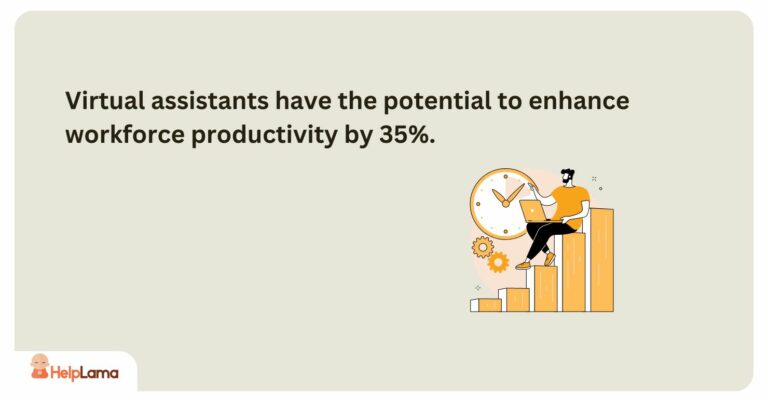 Virtual assistants have the potential to enhance workforce productivity by 35%.

HelpLama